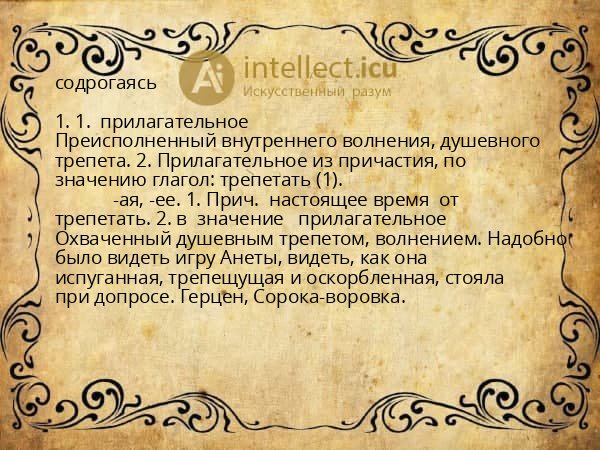 Ai intellect.icu
Искусственный разум

содрогаясь

1. 1. прилагательное
Преисполненный внутреннего волнения, душевного трепета. 2. Прилагательное из причастия, по значению глагол: трепетать (1).
-ая, -ее. 1. Прич. настоящее время от трепетать. 2. в значение прилагательное
Охваченный душевным трепетом, волнением. Надобно было видеть игру Анеты, видеть, как она испуганная, трепещущая и оскорбленная, стояла при допросе. Герцен, Сорока-воровка.